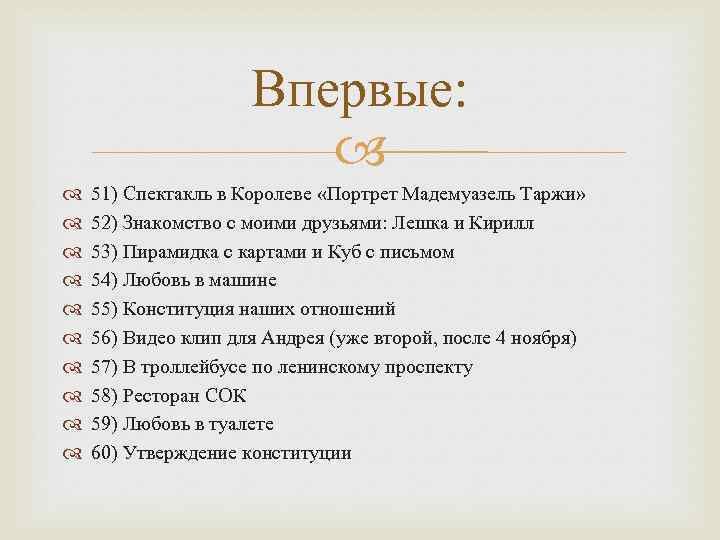 Впервые:

51) Спектакль в Королеве «Портрет Мадемуазель Таржи»
52) Знакомство с моими друзьями: Лешка и Кирилл
53) Пирамидка с картами и Куб с письмом
54) Любовь в машине
55) Конституция наших отношений
56) Видео клип для Андрея (уже второй, после 4 ноября)
57) В троллейбусе по ленинскому проспекту
58) Ресторан СОК
59) Любовь в туалете
60) Утверждение конституции